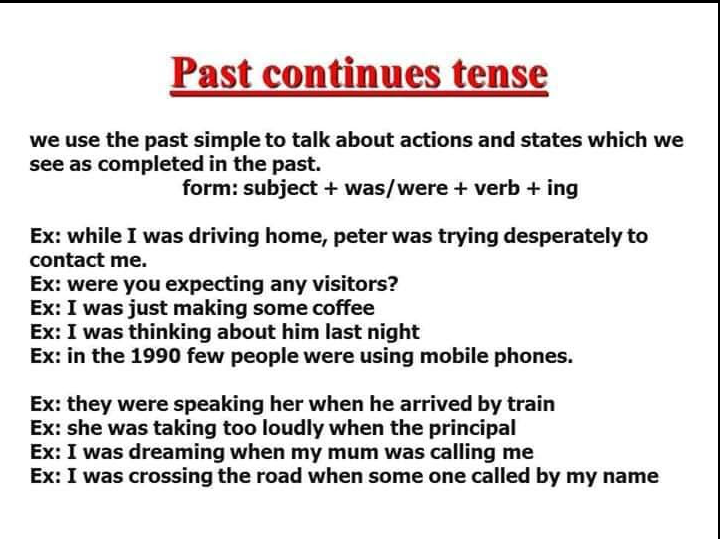 Past continues tense

we use the past simple to talk about actions and states which we see as completed in the past.
form: subject + was/were + verb + ing

Ex: while I was driving home, peter was trying desperately to contact me.
Ex: were you expecting any visitors?
Ex: I was just making some coffee
Ex: I was thinking about him last night
Ex: in the 1990 few people were using mobile phones.

Ex: they were speaking her when he arrived by train
Ex: she was taking too loudly when the principal
Ex: I was dreaming when my mum was calling me
Ex: I was crossing the road when some one called by my name